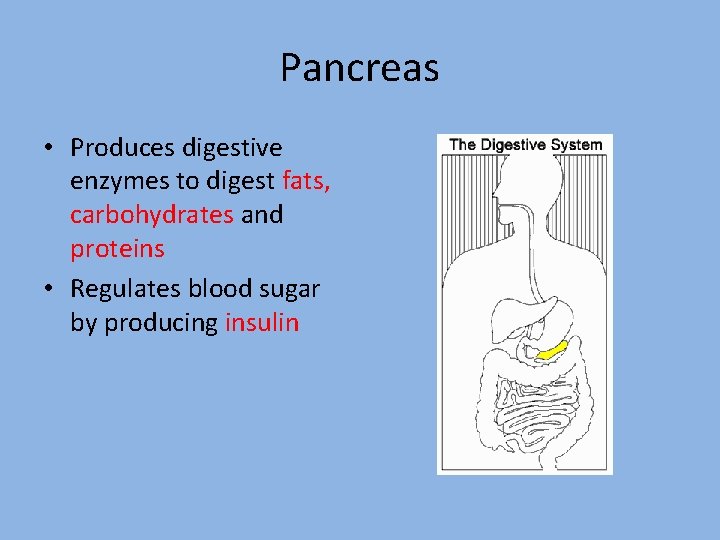 Pancreas

• Produces digestive enzymes to digest fats, carbohydrates and proteins
• Regulates blood sugar by producing insulin

The Digestive System